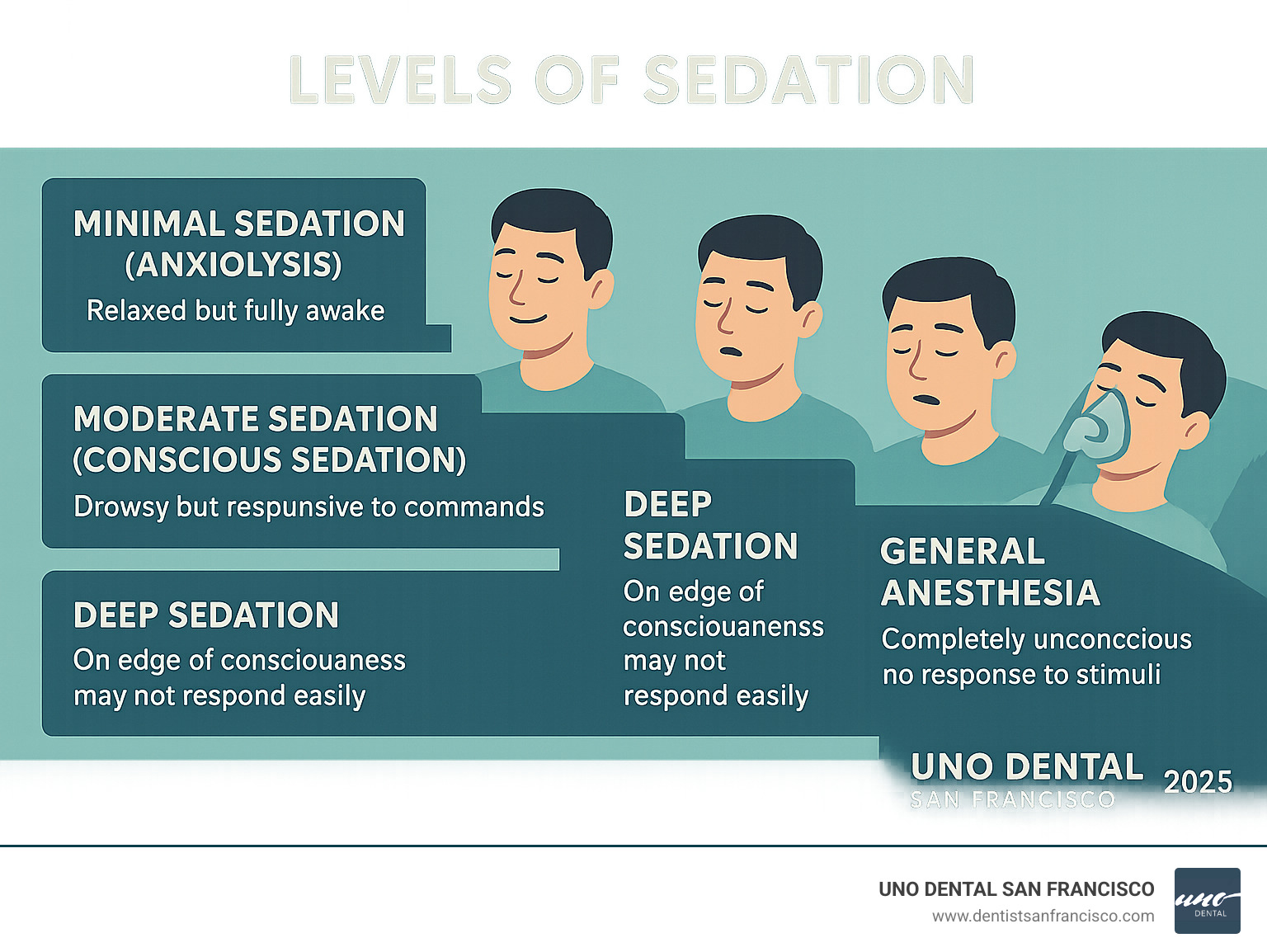 LEVELS OF SEDATION

MINIMAL SEDATION (ANXIOLYSIS)
Relaxed but fully awake

MODERATE SEDATION (CONSCIOUS SEDATION)
Drowsy but respunsive to commands

DEEP SEDATION
On edge of consciouaness may not respond easily

DEEP SEDATION
On edge of consciouanenss may not respond easily

GENERAL ANESTHESIA
Completely unconccious no response to stimuli

UNO DENTAL
SAN FRANCISCO
2025

UNO DENTAL SAN FRANCISCO
www.dentistsanfrancisco.com

uno
DENTAL